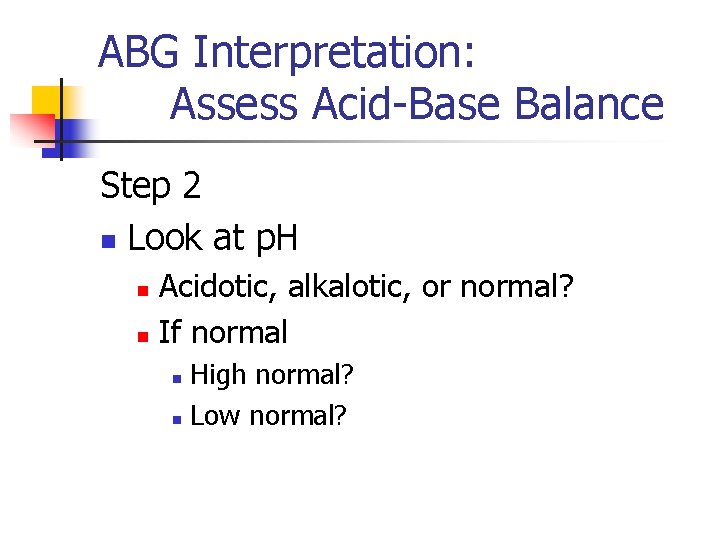 ABG Interpretation:
Assess Acid-Base Balance

Step 2

- Look at pH
  - Acidotic, alkalotic, or normal?
  - If normal
    - High normal?
    - Low normal?